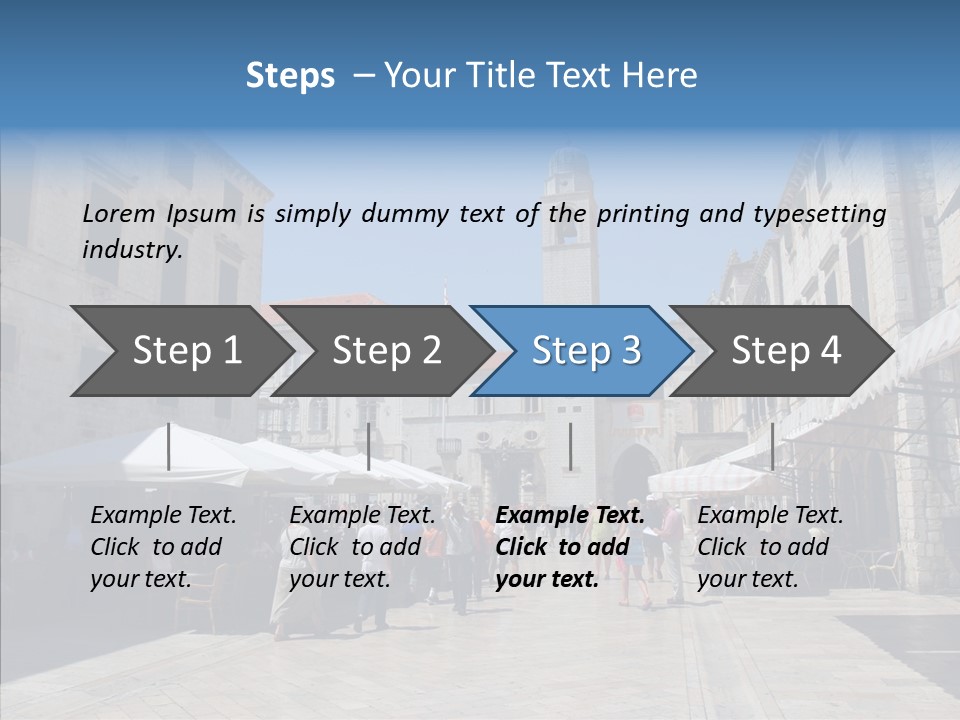 Steps – Your Title Text Here

Lorem Ipsum is simply dummy text of the printing and typesetting industry.

Step 1

Step 2

Step 3

Step 4

Example Text. Click to add your text.

Example Text. Click to add your text.

Example Text. Click to add your text.

Example Text. Click to add your text.